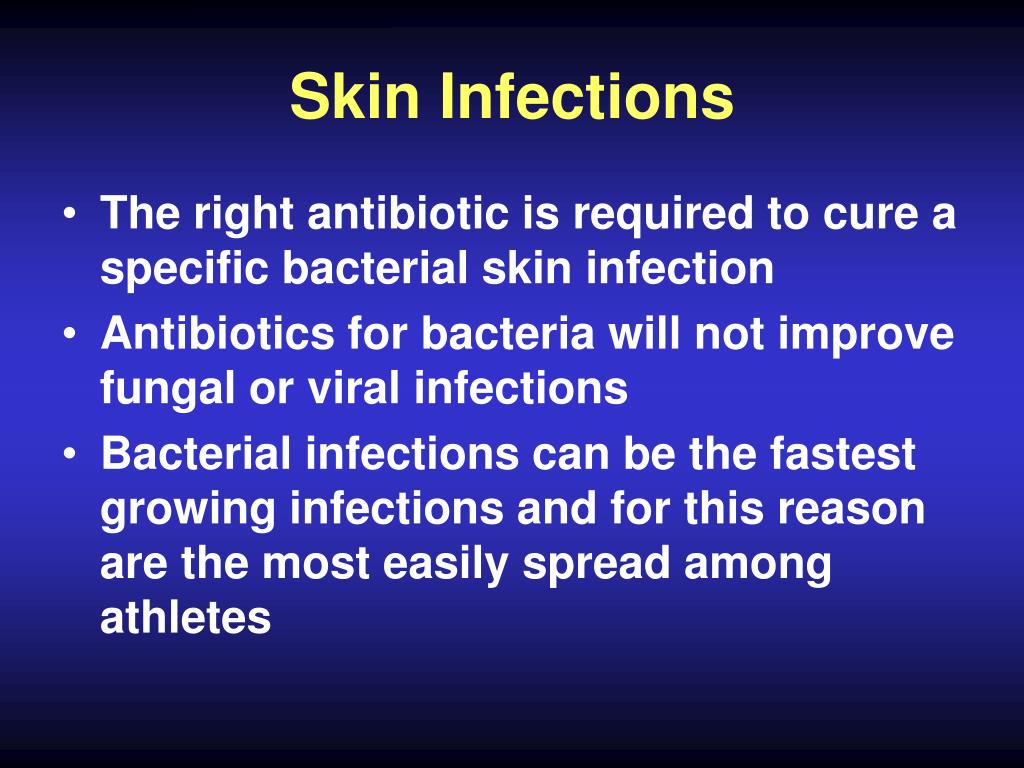 Skin Infections

• The right antibiotic is required to cure a specific bacterial skin infection
• Antibiotics for bacteria will not improve fungal or viral infections
• Bacterial infections can be the fastest growing infections and for this reason are the most easily spread among athletes